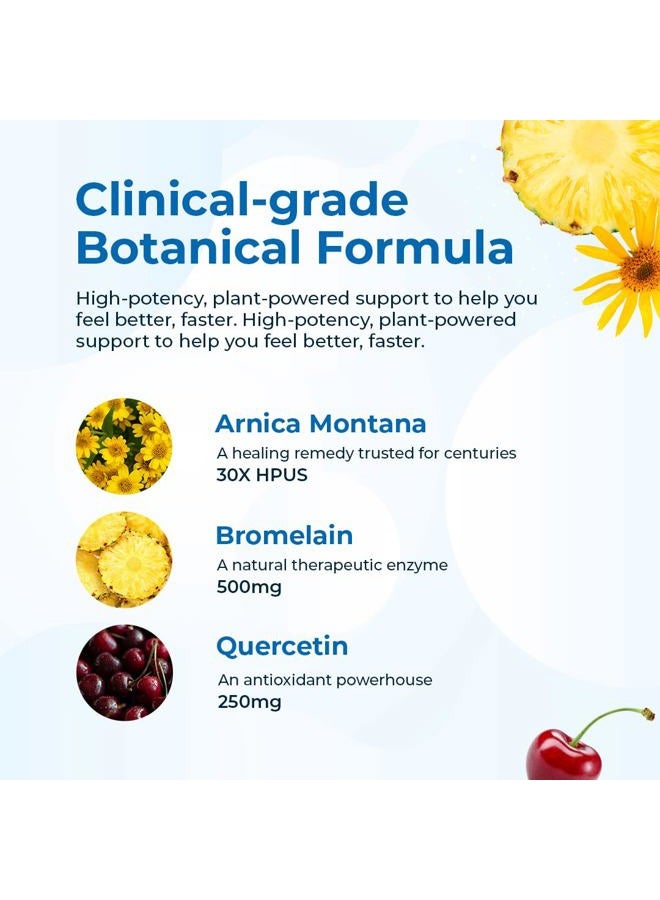 Clinical-grade Botanical Formula

High-potency, plant-powered support to help you feel better, faster. High-potency, plant-powered support to help you feel better, faster.

Arnica Montana
A healing remedy trusted for centuries
30X HPUS

Bromelain
A natural therapeutic enzyme
500mg

Quercetin
An antioxidant powerhouse
250mg